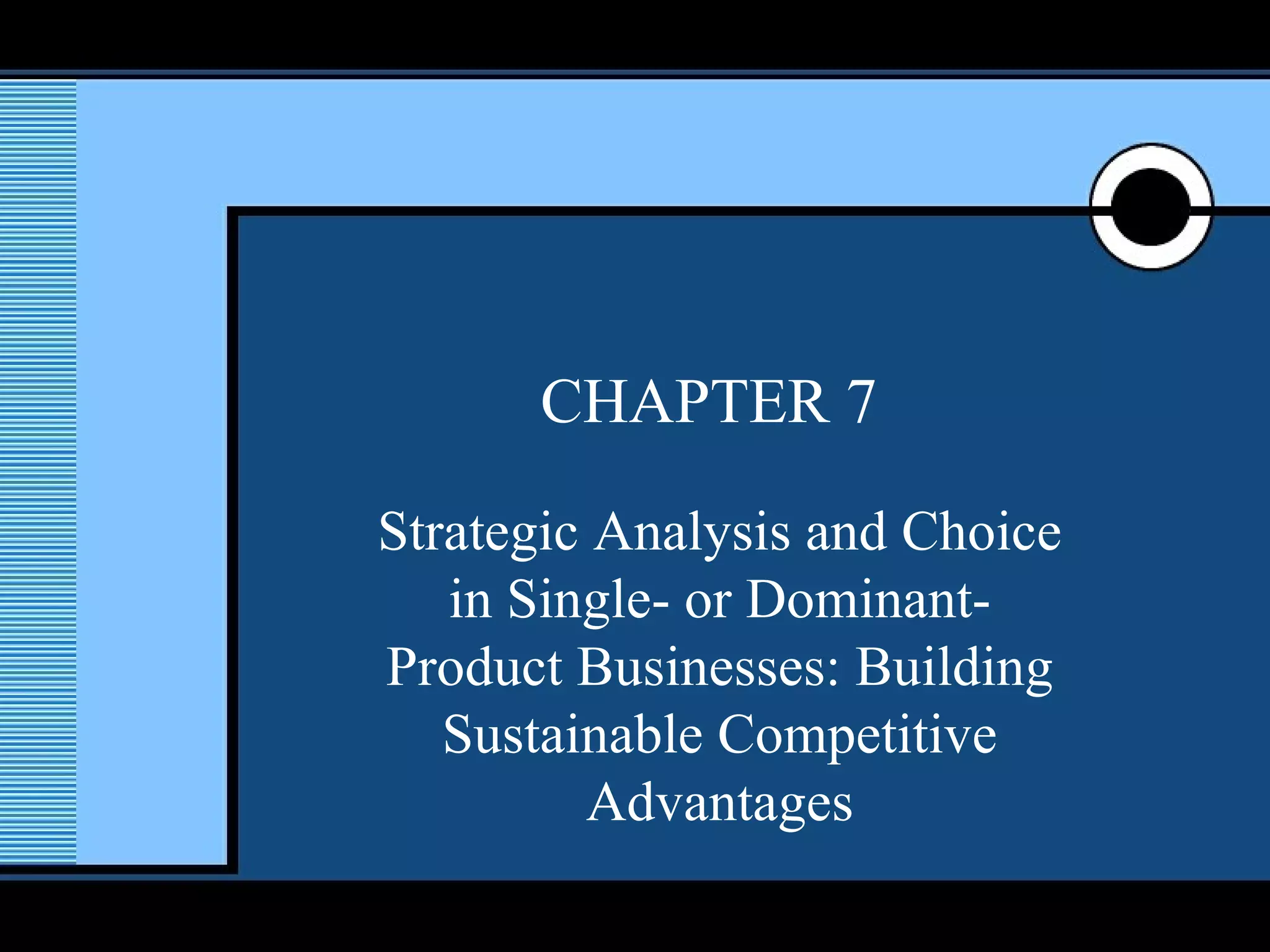 CHAPTER 7

Strategic Analysis and Choice in Single- or Dominant-Product Businesses: Building Sustainable Competitive Advantages